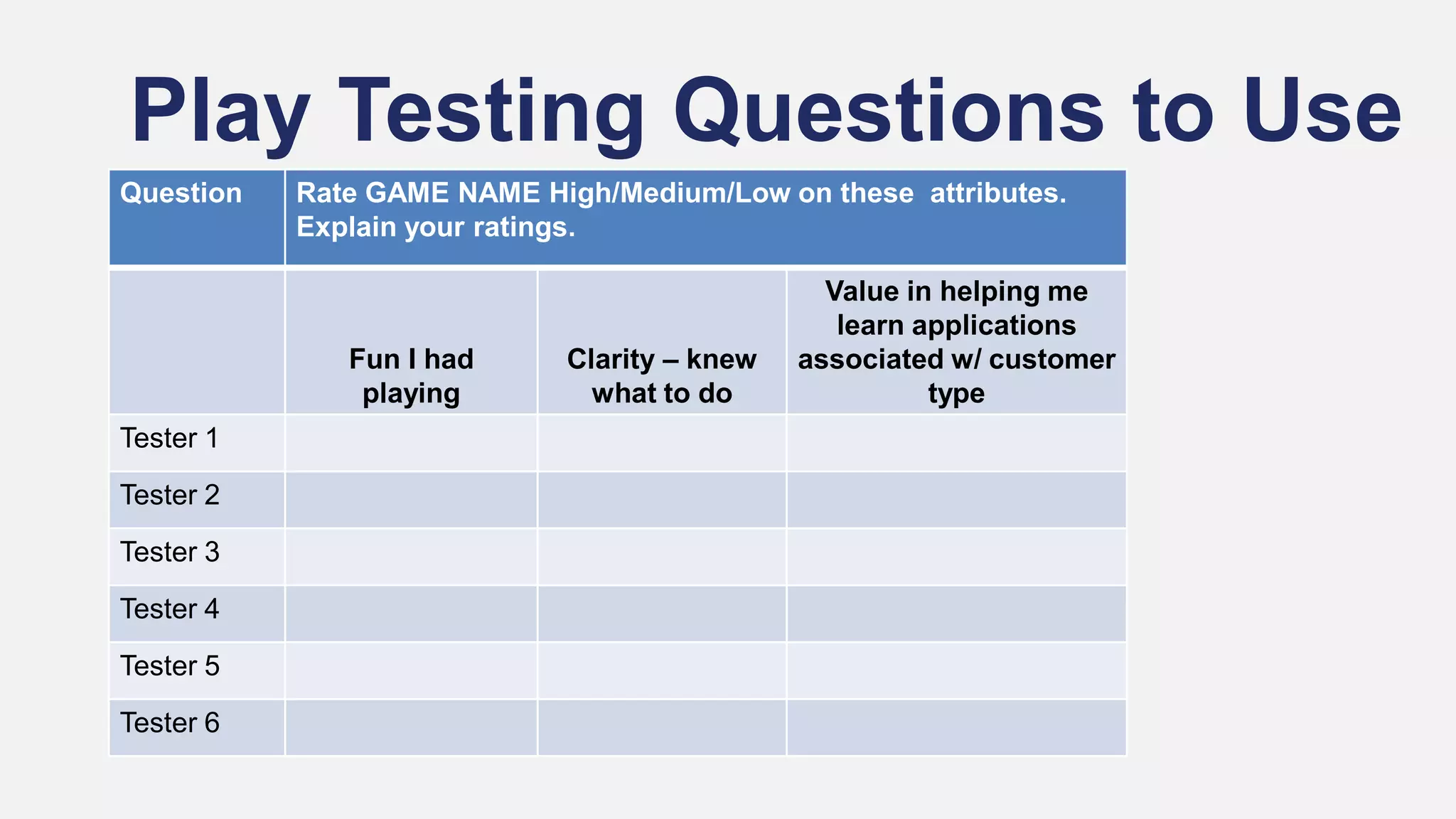 Play Testing Questions to Use

| Question | Rate GAME NAME High/Medium/Low on these attributes. Explain your ratings. | | |
|---|---|---|---|
| | Fun I had playing | Clarity – knew what to do | Value in helping me learn applications associated w/ customer type |
| Tester 1 | | | |
| Tester 2 | | | |
| Tester 3 | | | |
| Tester 4 | | | |
| Tester 5 | | | |
| Tester 6 | | | |